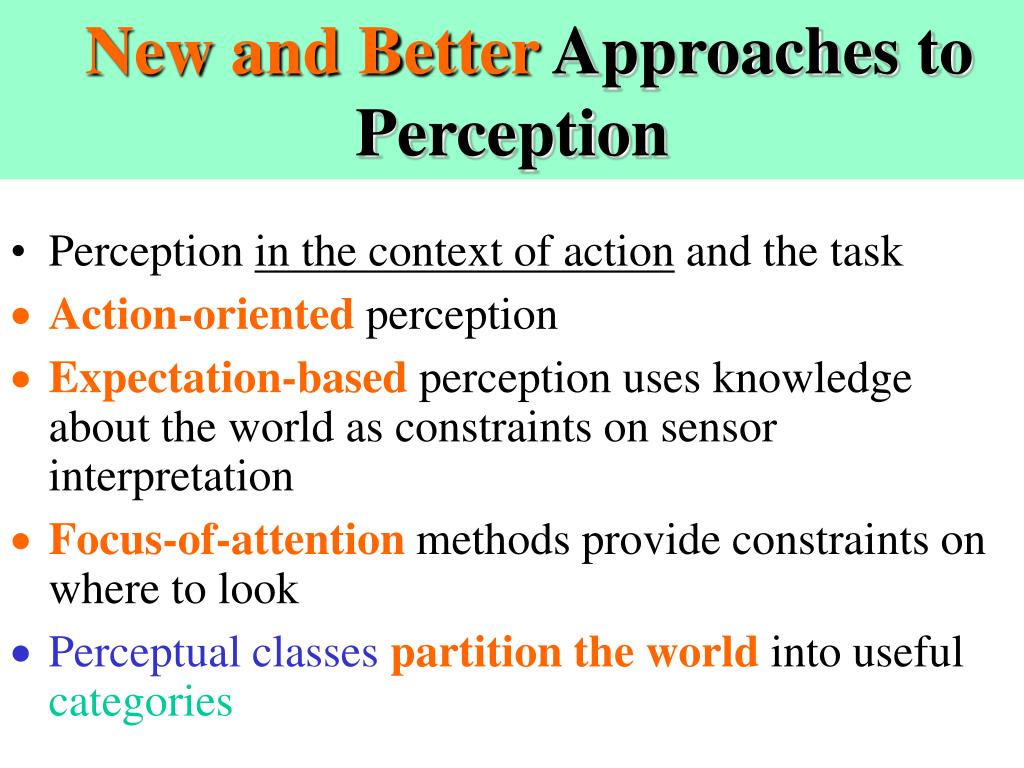 New and Better Approaches to Perception

• Perception in the context of action and the task
• Action-oriented perception
• Expectation-based perception uses knowledge about the world as constraints on sensor interpretation
• Focus-of-attention methods provide constraints on where to look
• Perceptual classes partition the world into useful categories